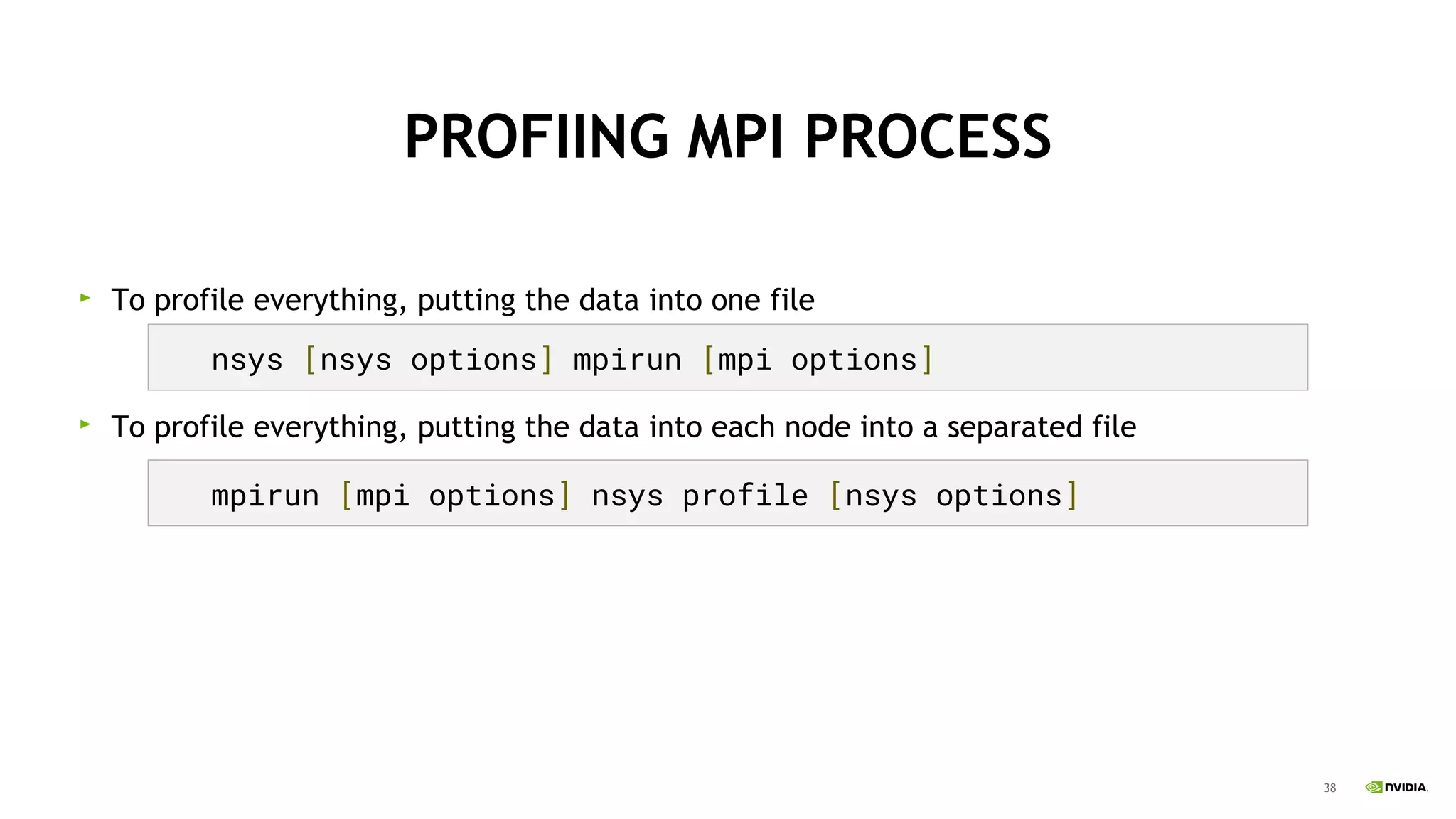 PROFIING MPI PROCESS

To profile everything, putting the data into one file

nsys [nsys options] mpirun [mpi options]

To profile everything, putting the data into each node into a separated file

mpirun [mpi options] nsys profile [nsys options]

38

NVIDIA.